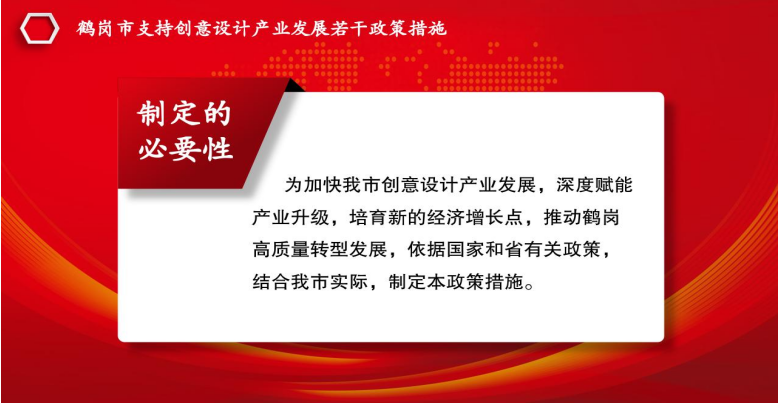 鹤岗市支持创意设计产业发展若干政策措施

制定的必要性

为加快我市创意设计产业发展，深度赋能产业升级，培育新的经济增长点，推动鹤岗高质量转型发展，依据国家和省有关政策，结合我市实际，制定本政策措施。